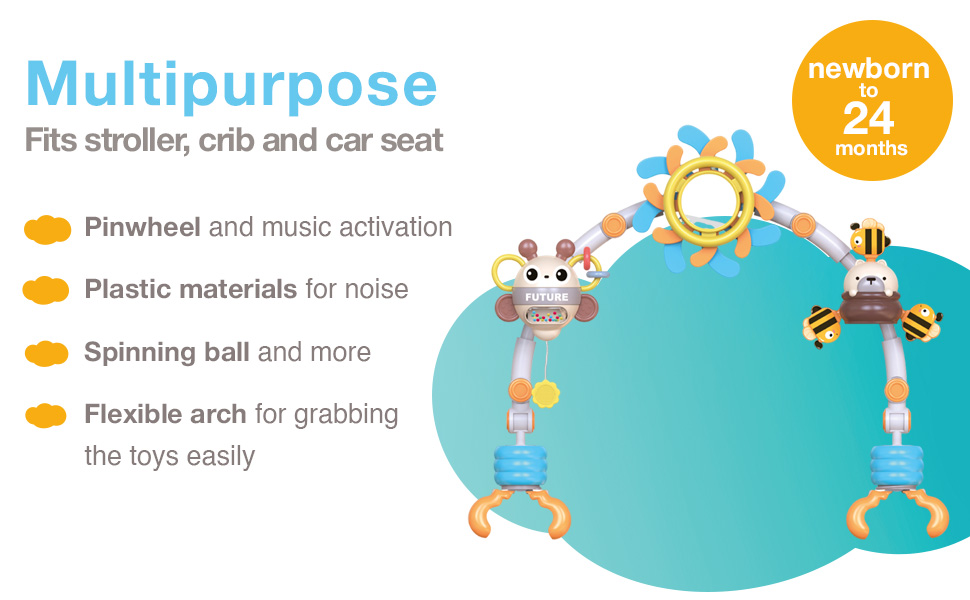 Multipurpose
Fits stroller, crib and car seat

Pinwheel and music activation

Plastic materials for noise

Spinning ball and more

Flexible arch for grabbing the toys easily

newborn to 24 months

FUTURE